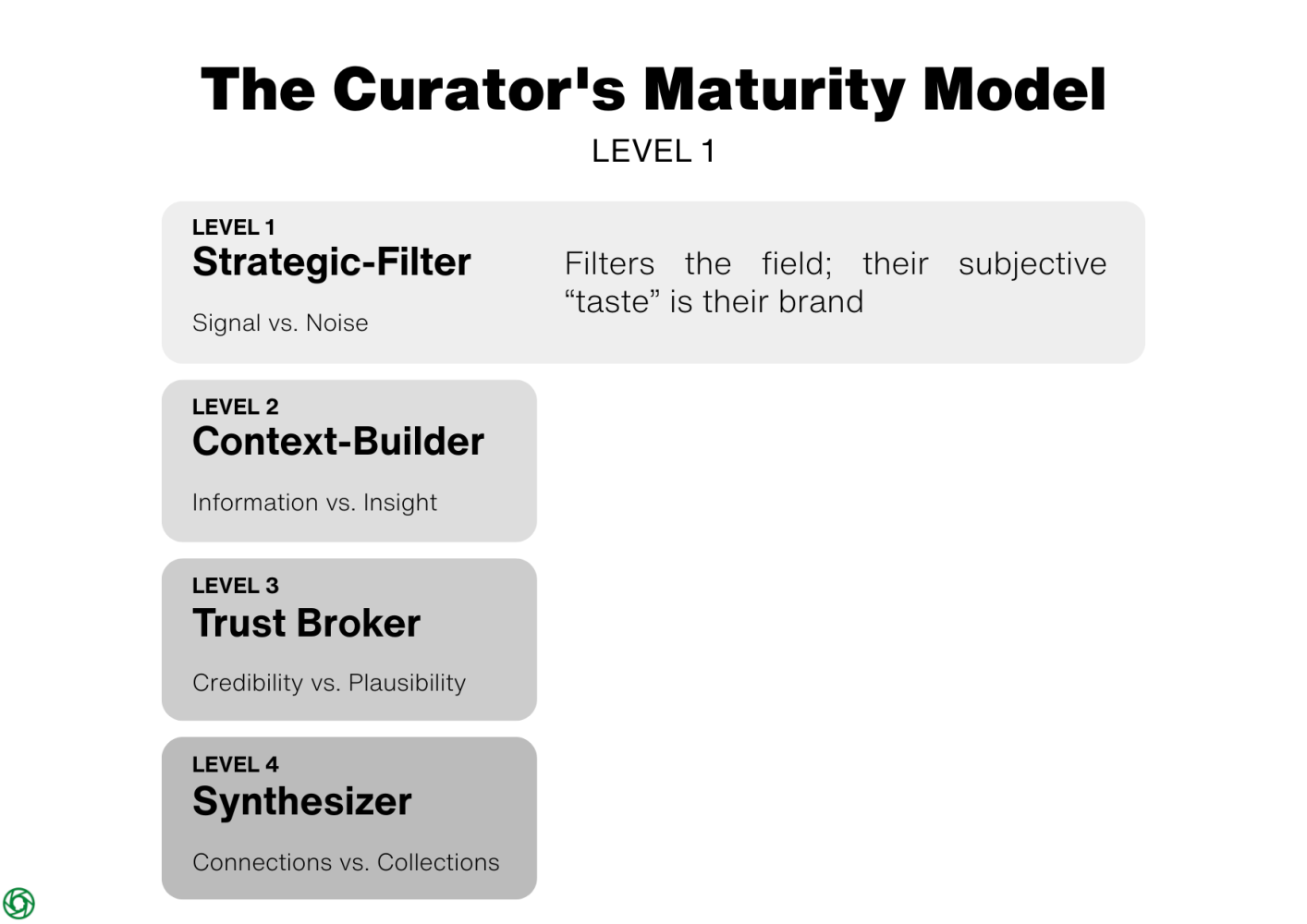 The Curator's Maturity Model

LEVEL 1

LEVEL 1
Strategic-Filter

Signal vs. Noise

Filters the field; their subjective “taste” is their brand

LEVEL 2
Context-Builder

Information vs. Insight

LEVEL 3
Trust Broker

Credibility vs. Plausibility

LEVEL 4
Synthesizer

Connections vs. Collections